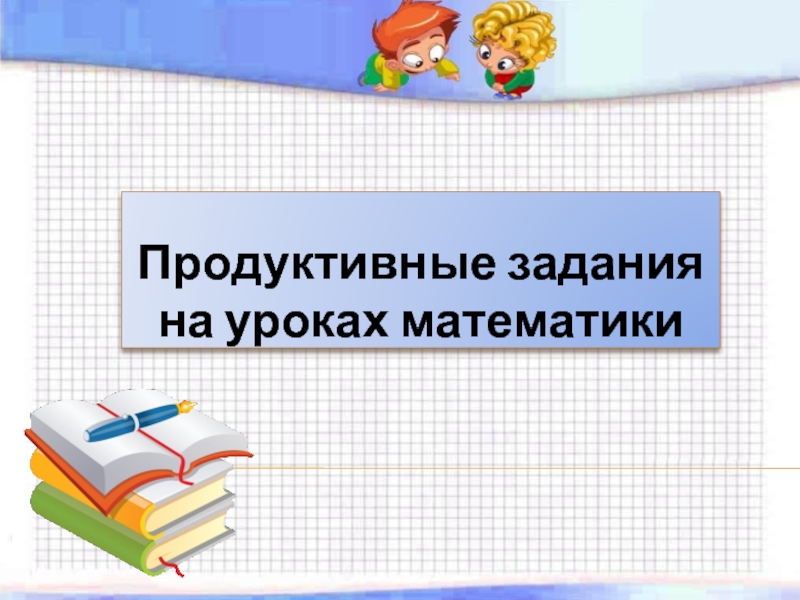 Продуктивные задания на уроках математики